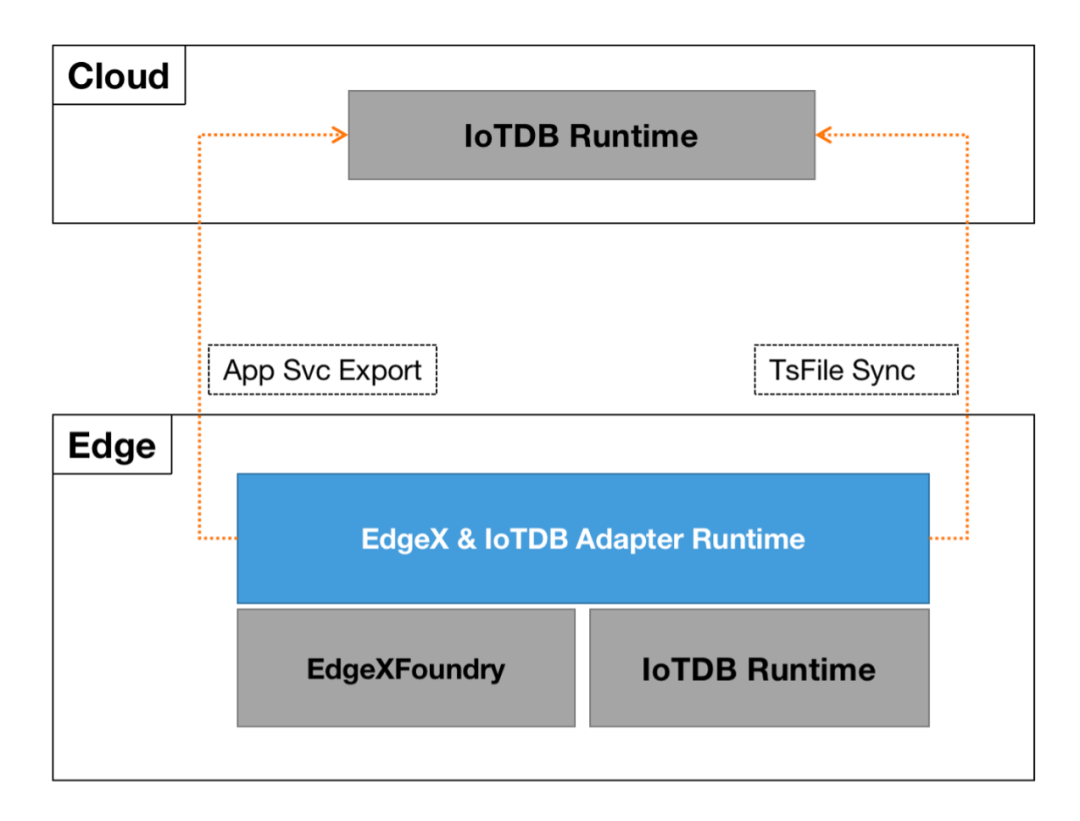 Cloud

IoTDB Runtime

App Svc Export

TsFile Sync

Edge

EdgeX & IoTDB Adapter Runtime

EdgeXFoundry

IoTDB Runtime